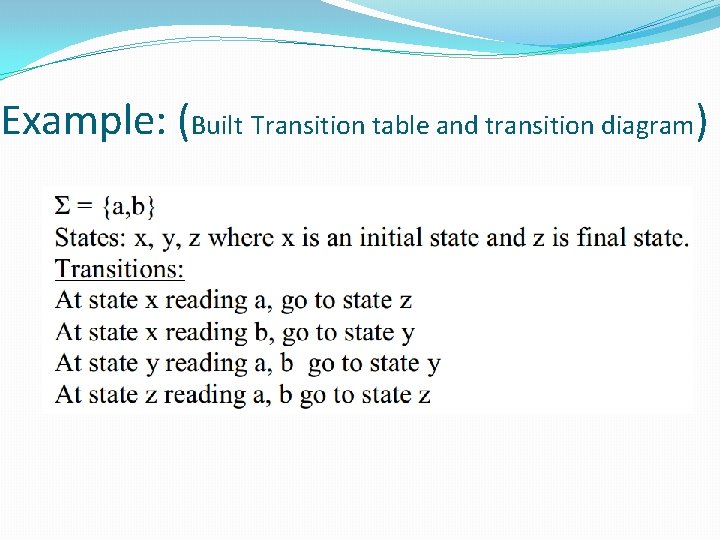 Example: (Built Transition table and transition diagram)

$\Sigma = \{a,b\}$
States: x, y, z where x is an initial state and z is final state.
Transitions:
At state x reading a, go to state z
At state x reading b, go to state y
At state y reading a, b go to state y
At state z reading a, b go to state z